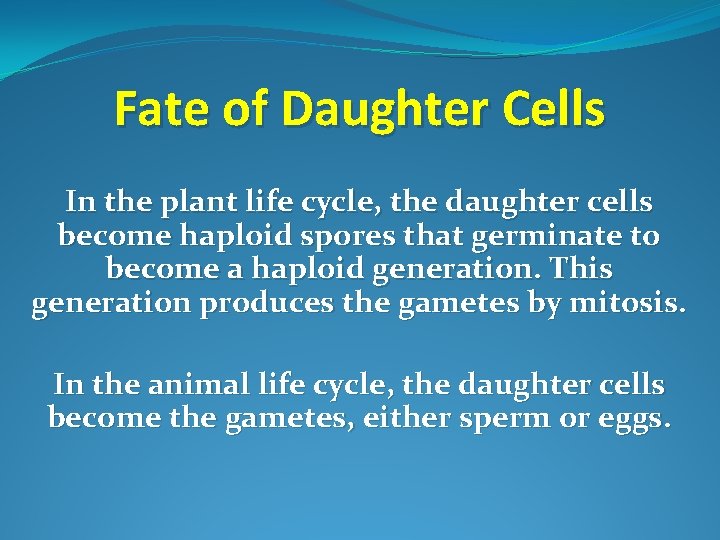 Fate of Daughter Cells

In the plant life cycle, the daughter cells become haploid spores that germinate to become a haploid generation. This generation produces the gametes by mitosis.

In the animal life cycle, the daughter cells become the gametes, either sperm or eggs.